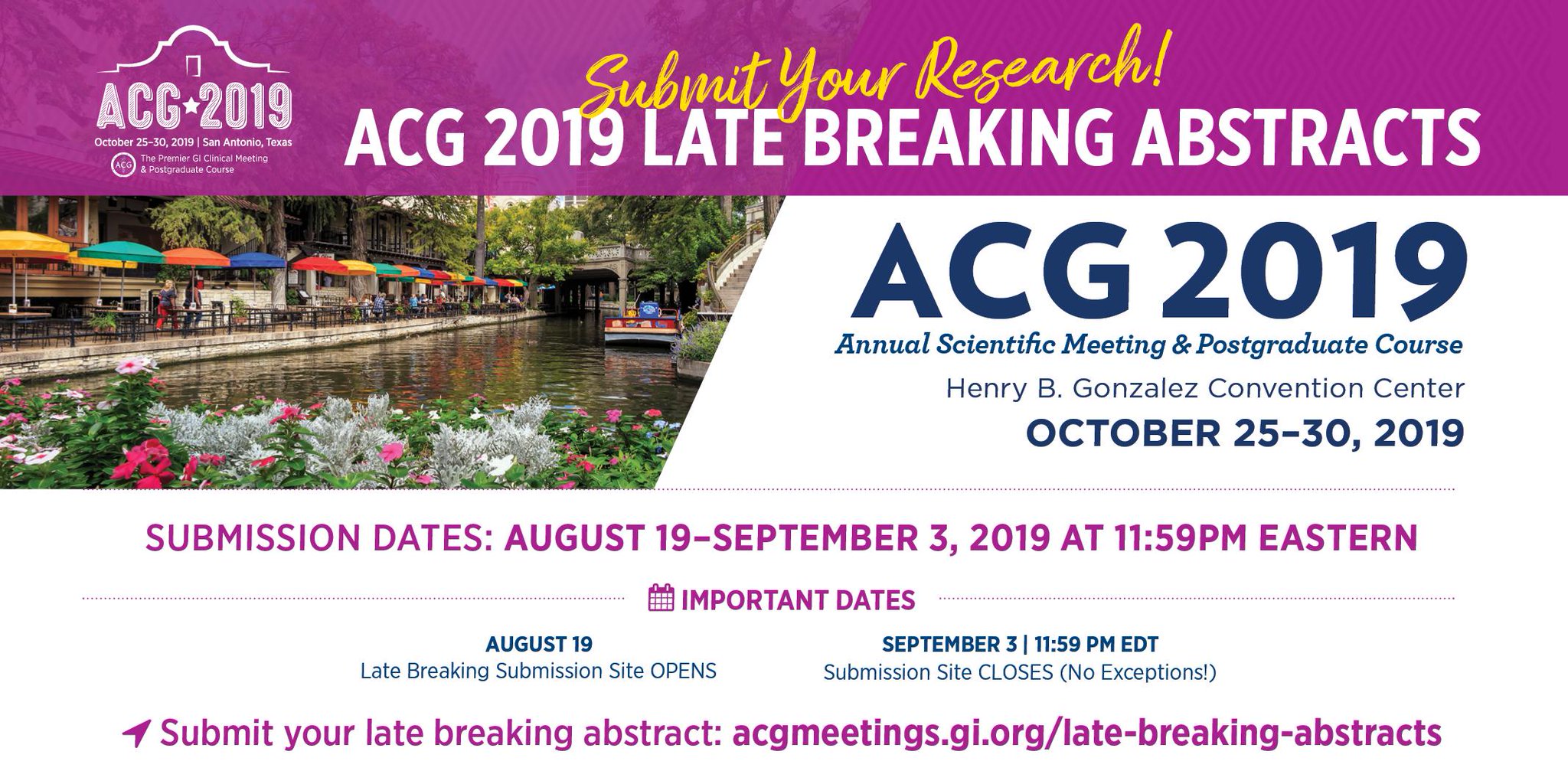 ACG★2019
October 25–30, 2019 | San Antonio, Texas
ACG The Premier GI Clinical Meeting & Postgraduate Course

Submit Your Research!
ACG 2019 LATE BREAKING ABSTRACTS

ACG 2019
Annual Scientific Meeting & Postgraduate Course
Henry B. Gonzalez Convention Center
OCTOBER 25–30, 2019

SUBMISSION DATES: AUGUST 19–SEPTEMBER 3, 2019 AT 11:59PM EASTERN

IMPORTANT DATES

AUGUST 19
Late Breaking Submission Site OPENS

SEPTEMBER 3 | 11:59 PM EDT
Submission Site CLOSES (No Exceptions!)

Submit your late breaking abstract: acgmeetings.gi.org/late-breaking-abstracts